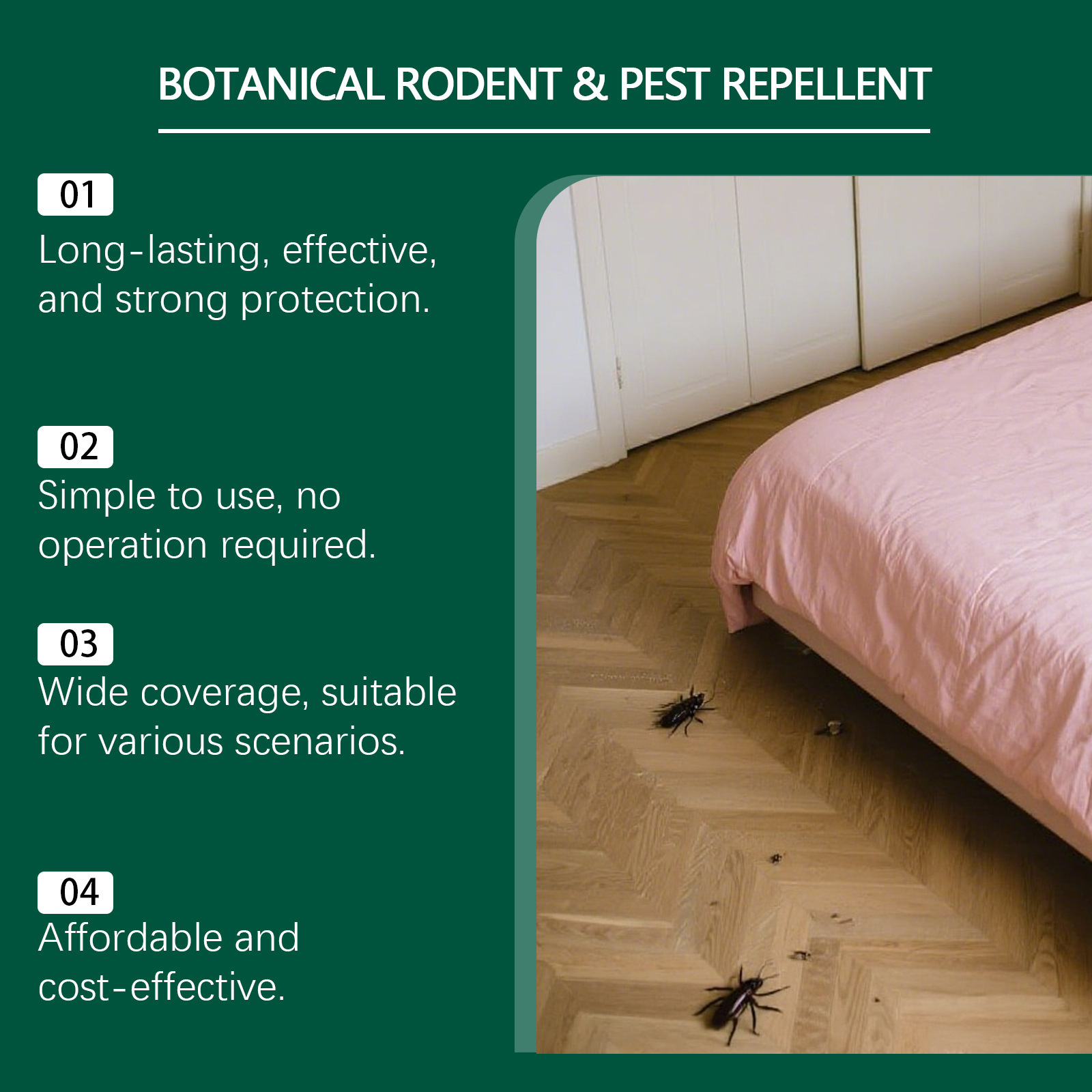 BOTANICAL RODENT & PEST REPELLENT

01
Long-lasting, effective, and strong protection.

02
Simple to use, no operation required.

03
Wide coverage, suitable for various scenarios.

04
Affordable and cost-effective.